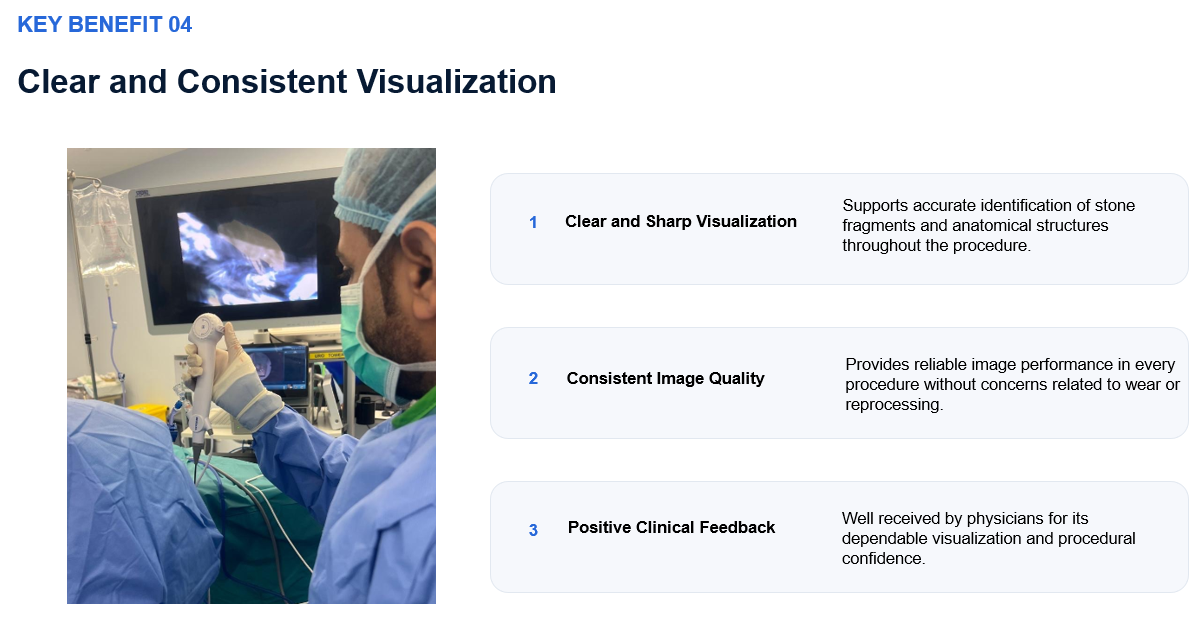 KEY BENEFIT 04

Clear and Consistent Visualization

1 Clear and Sharp Visualization

Supports accurate identification of stone fragments and anatomical structures throughout the procedure.

2 Consistent Image Quality

Provides reliable image performance in every procedure without concerns related to wear or reprocessing.

3 Positive Clinical Feedback

Well received by physicians for its dependable visualization and procedural confidence.